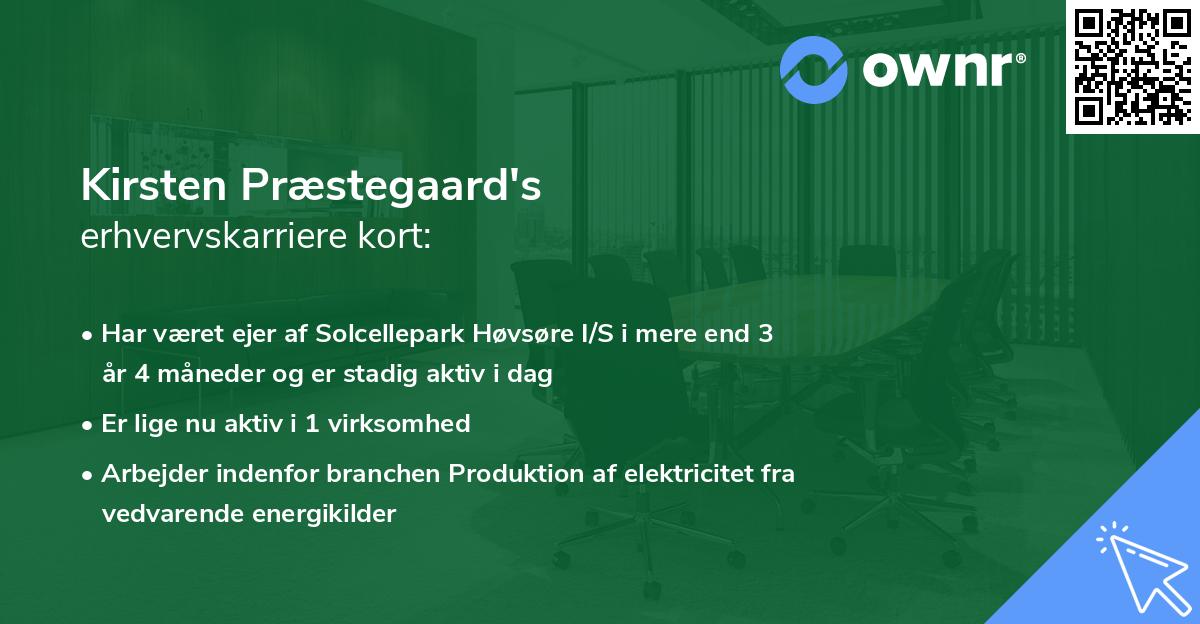 ownr®

Kirsten Præstegaard's
erhvervskarriere kort:

• Har været ejer af Solcellepark Høvsøre I/S i mere end 3 år 4 måneder og er stadig aktiv i dag
• Er lige nu aktiv i 1 virksomhed
• Arbejder indenfor branchen Produktion af elektricitet fra vedvarende energikilder